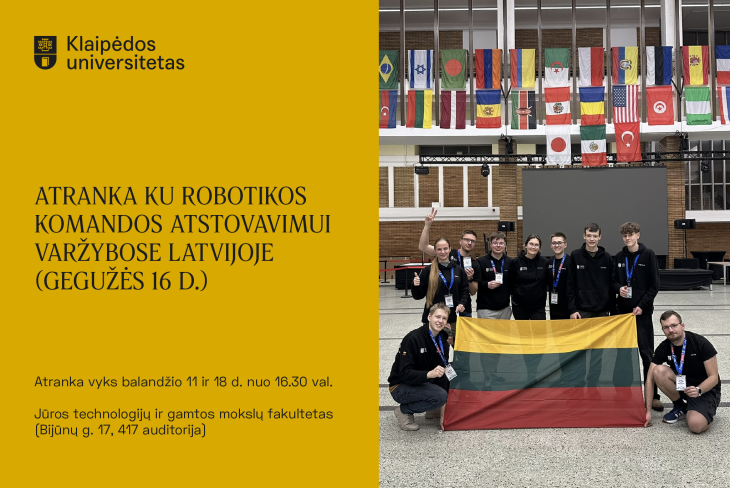 Klaipėdos universitetas

ATRANKA KU ROBOTIKOS KOMANDOS ATSTOVAVIMUI VARŽYBOSE LATVIJOJE (GEGUŽĖS 16 D.)

Atranka vyks balandžio 11 ir 18 d. nuo 16.30 val.

Jūros technologijų ir gamtos mokslų fakultetas (Bijūnų g. 17, 417 auditorija)